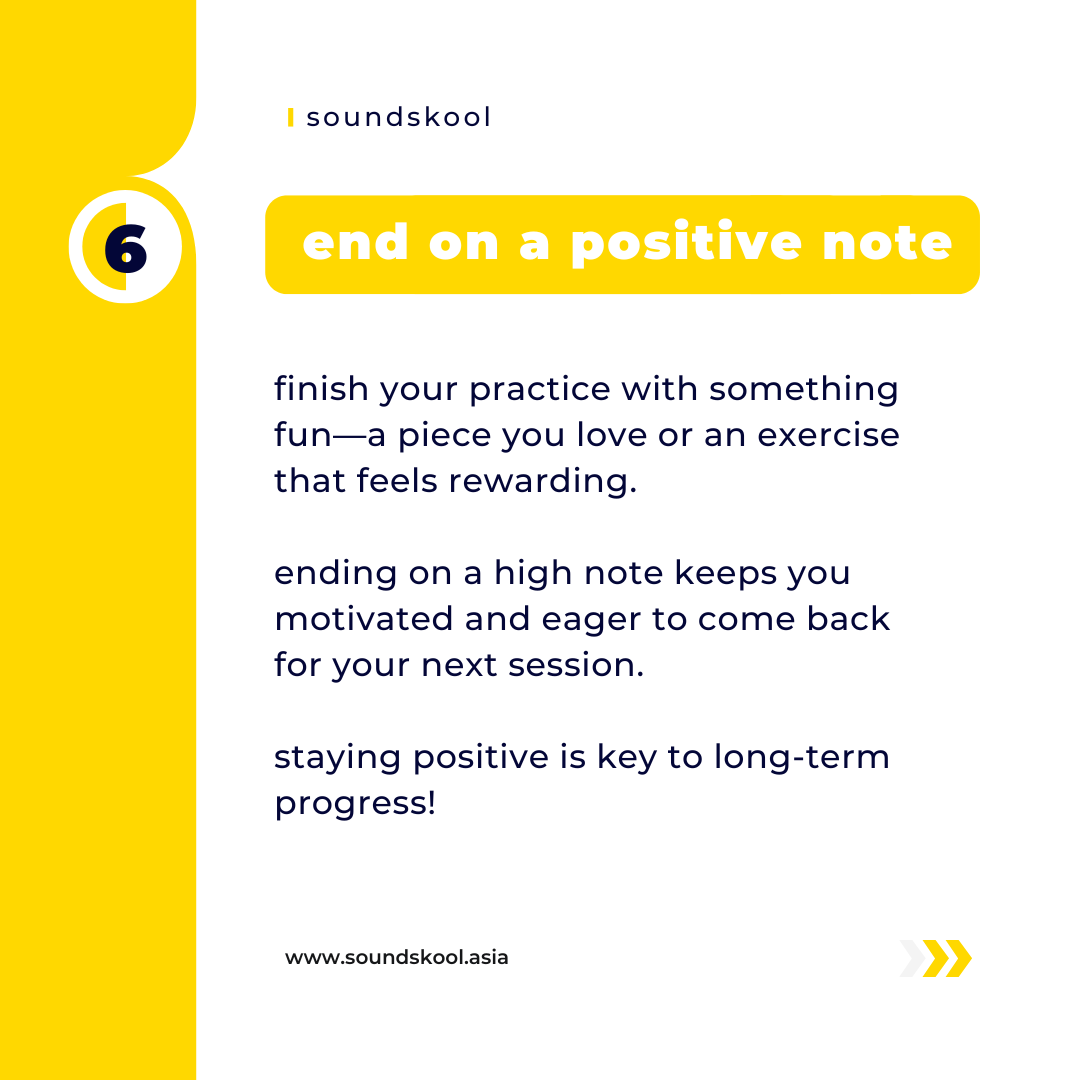 soundskool

6

end on a positive note

finish your practice with something fun—a piece you love or an exercise that feels rewarding.

ending on a high note keeps you motivated and eager to come back for your next session.

staying positive is key to long-term progress!

www.soundskool.asia